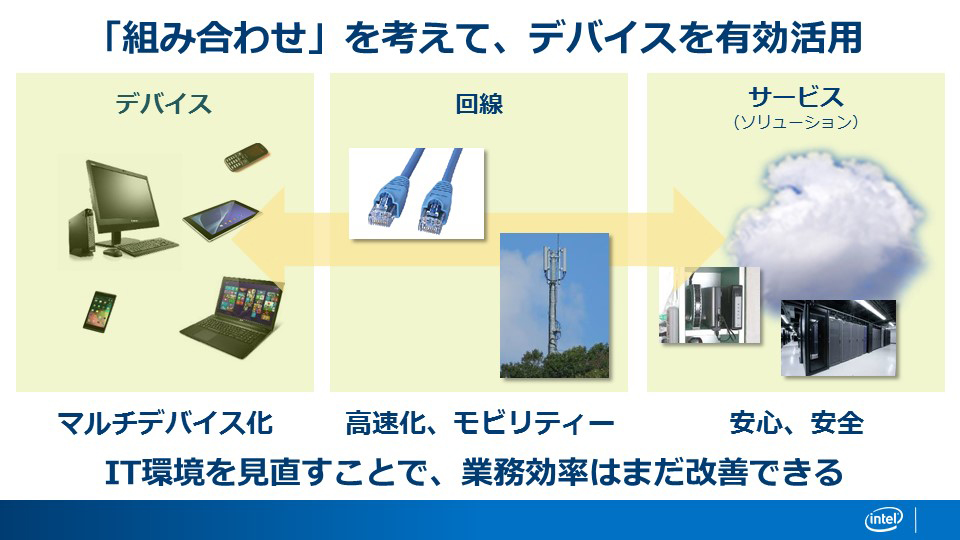 「組み合わせ」を考えて、デバイスを有効活用

デバイス

回線

サービス
（ソリューション）

マルチデバイス化

高速化、モビリティー

安心、安全

IT環境を見直すことで、業務効率はまだ改善できる

intel